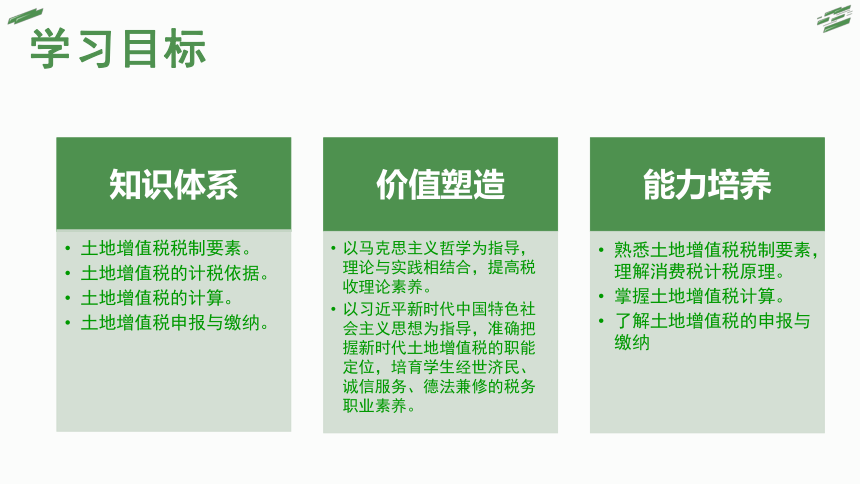 学习目标

知识体系

• 土地增值税税制要素。
• 土地增值税的计税依据。
• 土地增值税的计算。
• 土地增值税申报与缴纳。

价值塑造

• 以马克思主义哲学为指导，理论与实践相结合，提高税收理论素养。
• 以习近平新时代中国特色社会主义思想为指导，准确把握新时代土地增值税的职能定位，培育学生经世济民、诚信服务、德法兼修的税务职业素养。

能力培养

• 熟悉土地增值税税制要素，理解消费税计税原理。
• 掌握土地增值税计算。
• 了解土地增值税的申报与缴纳